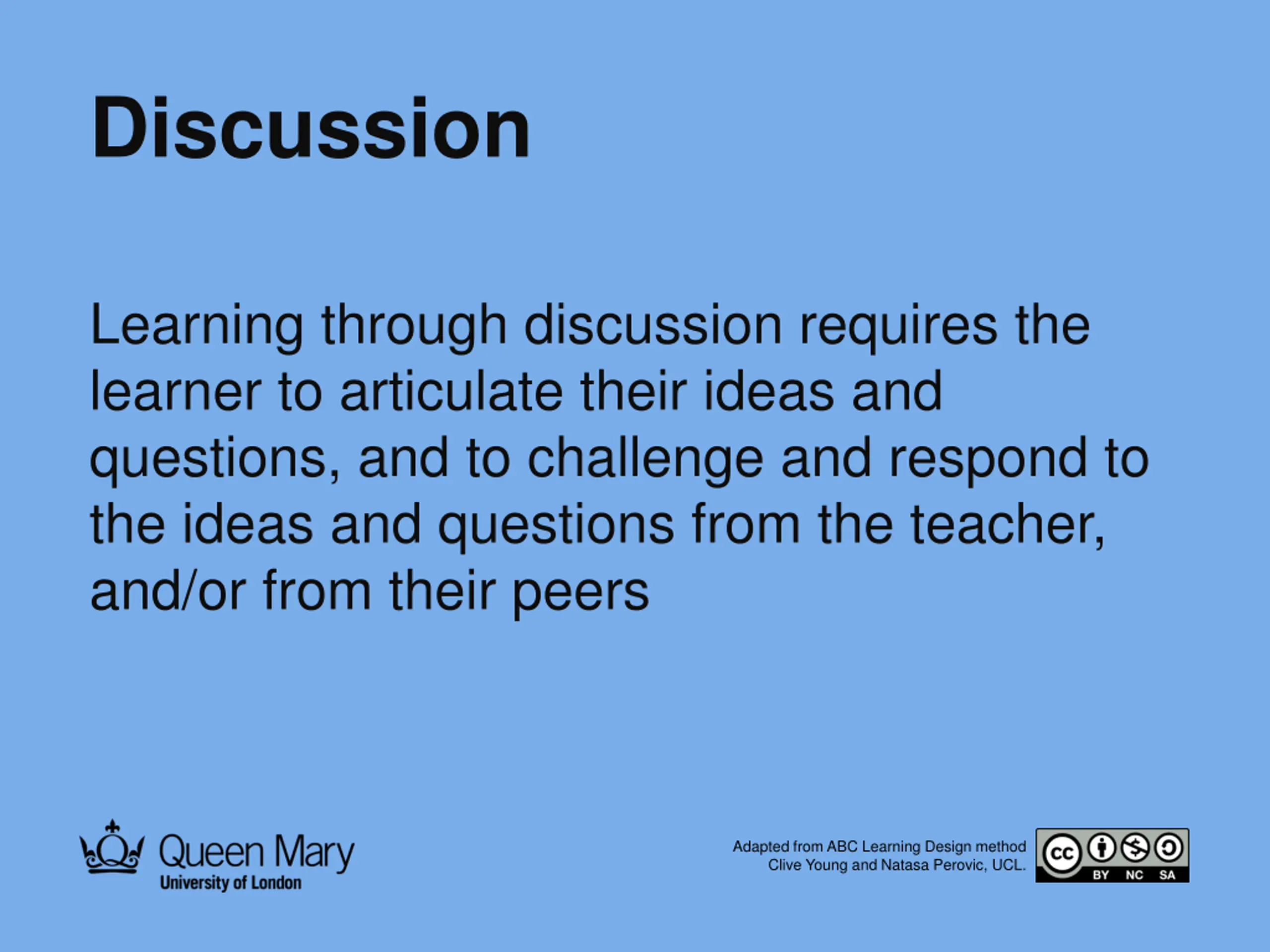 Discussion

Learning through discussion requires the learner to articulate their ideas and questions, and to challenge and respond to the ideas and questions from the teacher, and/or from their peers

Queen Mary
University of London

Adapted from ABC Learning Design method
Clive Young and Natasa Perovic, UCL.

cc BY NC SA